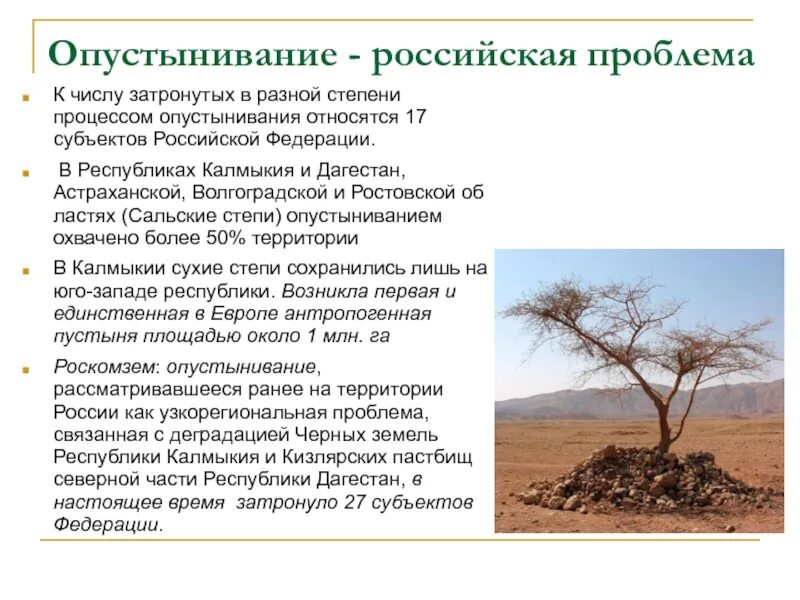 Опустынивание - российская проблема

К числу затронутых в разной степени процессом опустынивания относятся 17 субъектов Российской Федерации.

В Республиках Калмыкия и Дагестан, Астраханской, Волгоградской и Ростовской об ластях (Сальские степи) опустыниванием охвачено более 50% территории

В Калмыкии сухие степи сохранились лишь на юго-западе республики. Возникла первая и единственная в Европе антропогенная пустыня площадью около 1 млн. га

Роскомзем: опустынивание, рассматривавшееся ранее на территории России как узкорегиональная проблема, связанная с деградацией Черных земель Республики Калмыкия и Кизлярских пастбищ северной части Республики Дагестан, в настоящее время затронуло 27 субъектов Федерации.